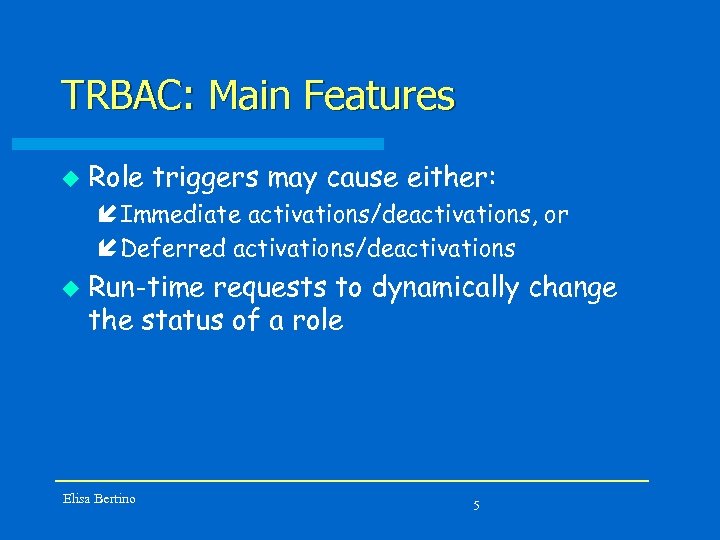 TRBAC: Main Features

Role triggers may cause either:

Immediate activations/deactivations, or

Deferred activations/deactivations

Run-time requests to dynamically change the status of a role

Elisa Bertino

5